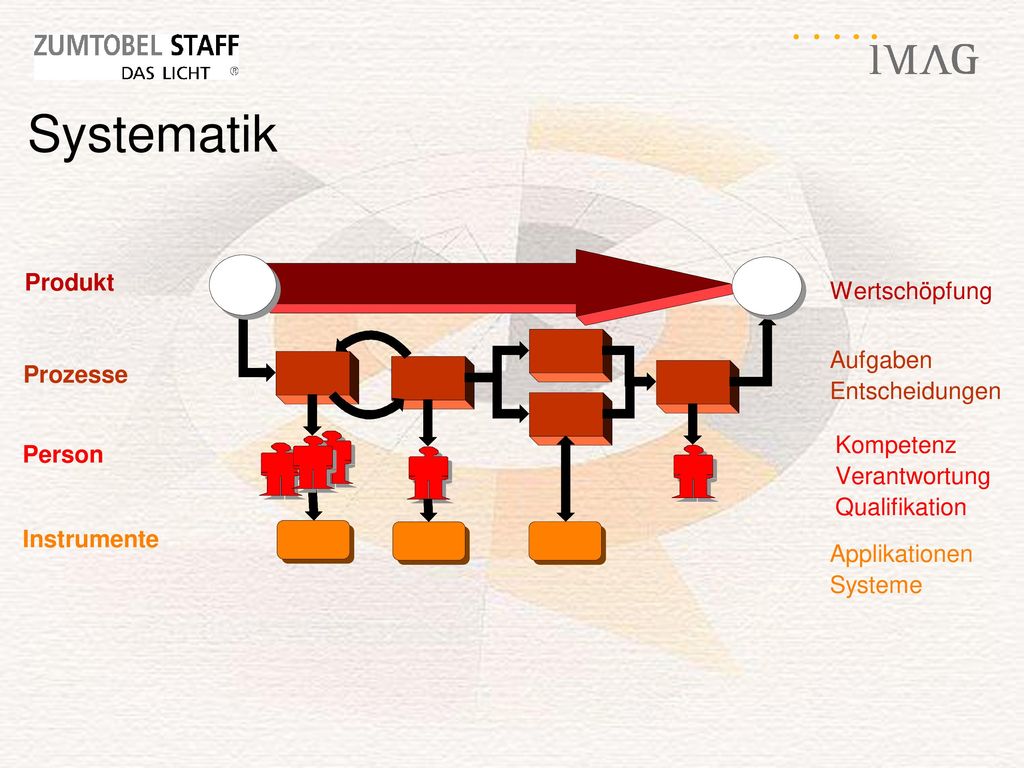 ZUMTOBEL STAFF
DAS LICHT ®

IMAG

Systematik

Produkt

Prozesse

Person

Instrumente

Wertschöpfung

Aufgaben
Entscheidungen

Kompetenz
Verantwortung
Qualifikation

Applikationen
Systeme